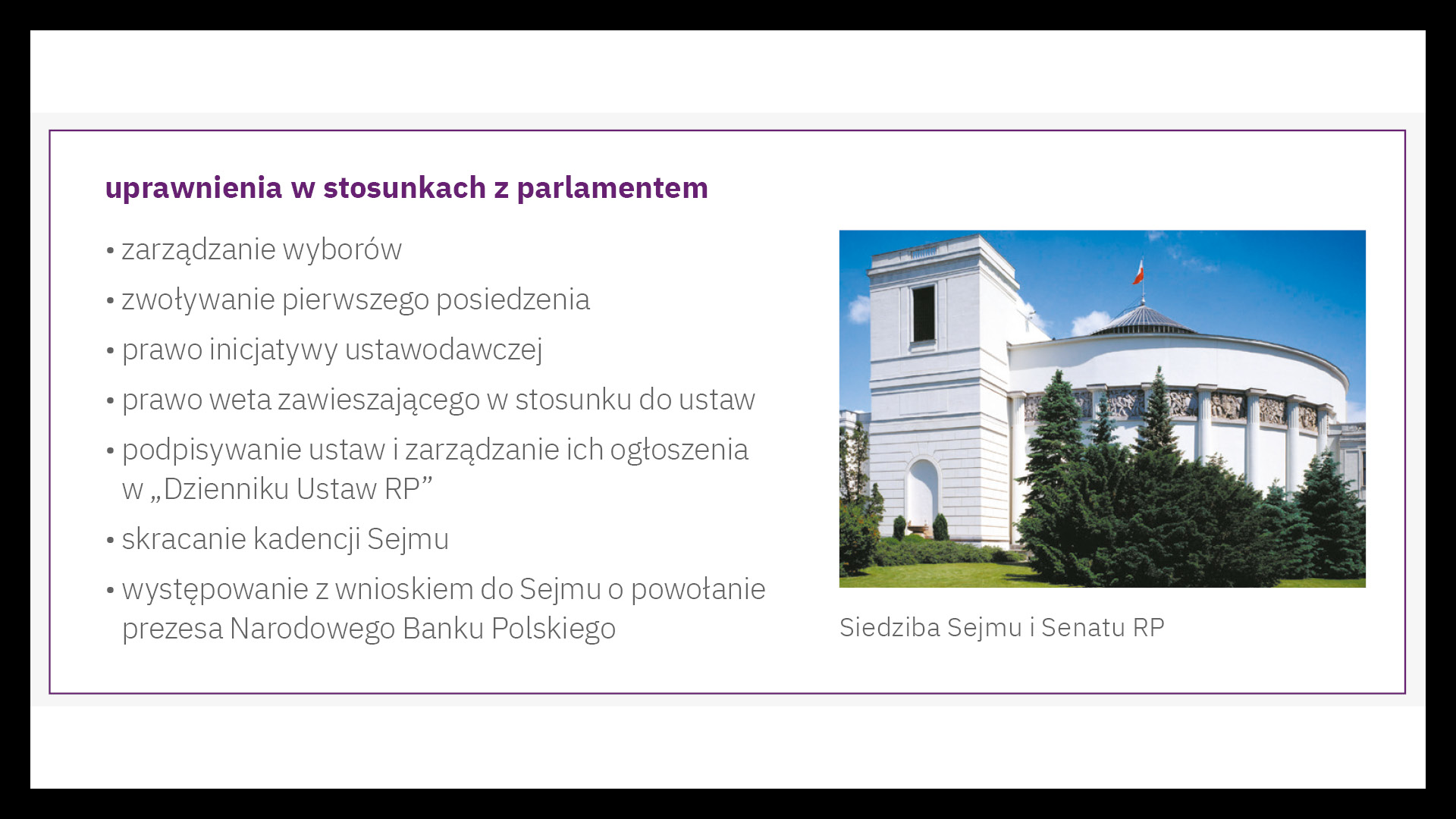 uprawnienia w stosunkach z parlamentem

• zarządzanie wyborów
• zwoływanie pierwszego posiedzenia
• prawo inicjatywy ustawodawczej
• prawo weta zawieszającego w stosunku do ustaw
• podpisywanie ustaw i zarządzanie ich ogłoszenia w „Dzienniku Ustaw RP”
• skracanie kadencji Sejmu
• występowanie z wnioskiem do Sejmu o powołanie prezesa Narodowego Banku Polskiego

Siedziba Sejmu i Senatu RP